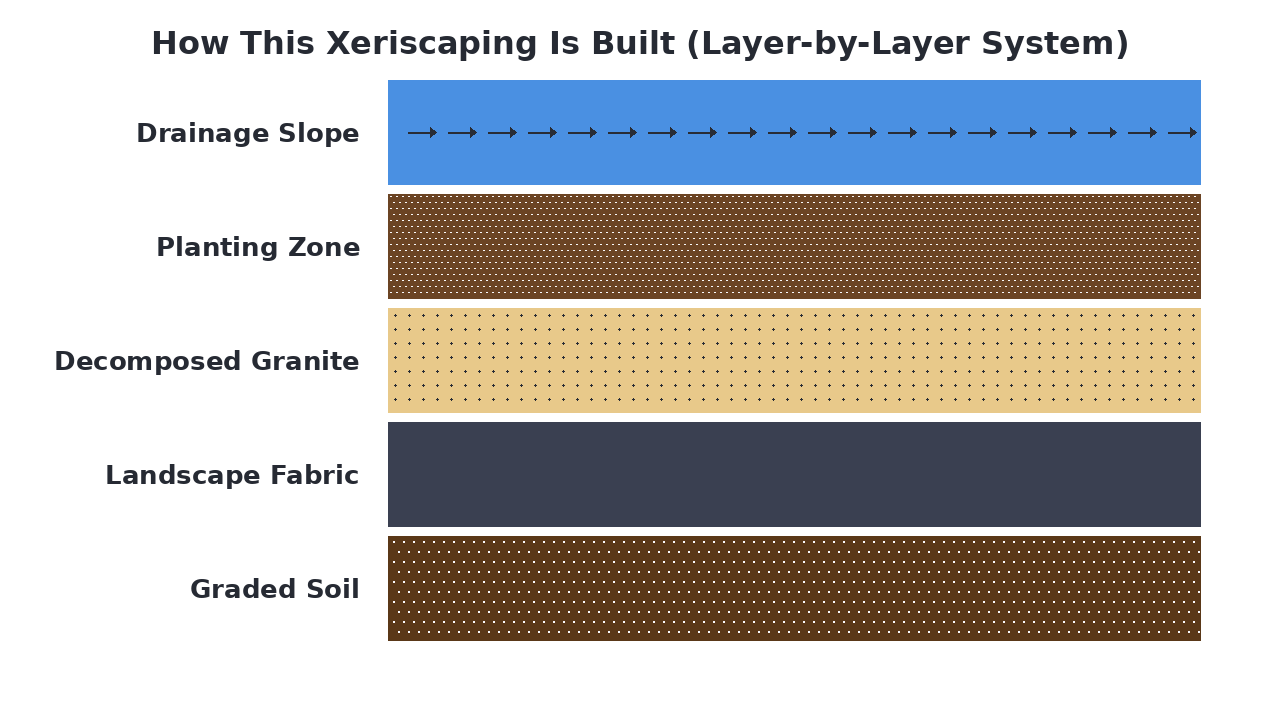 How This Xeriscaping Is Built (Layer-by-Layer System)

Drainage Slope

Planting Zone

Decomposed Granite

Landscape Fabric

Graded Soil